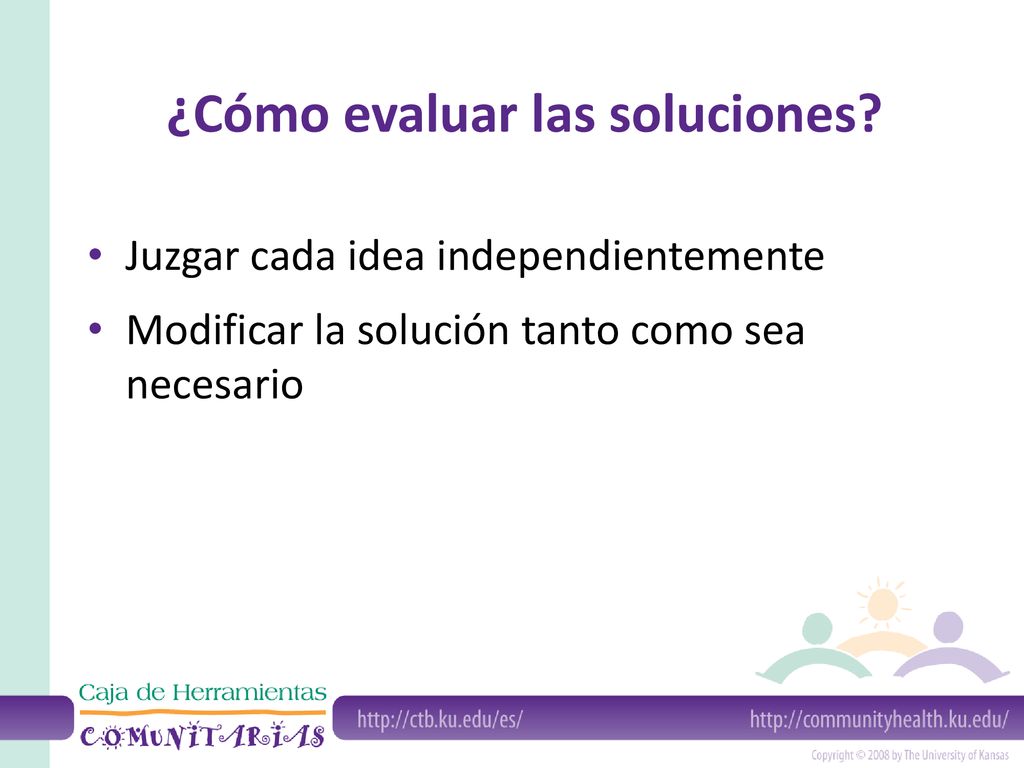 ¿Cómo evaluar las soluciones?

• Juzgar cada idea independientemente

• Modificar la solución tanto como sea necesario

Caja de Herramientas COMUNITARIAS

http://ctb.ku.edu/es/

http://communityhealth.ku.edu/

Copyright © 2008 by The University of Kansas